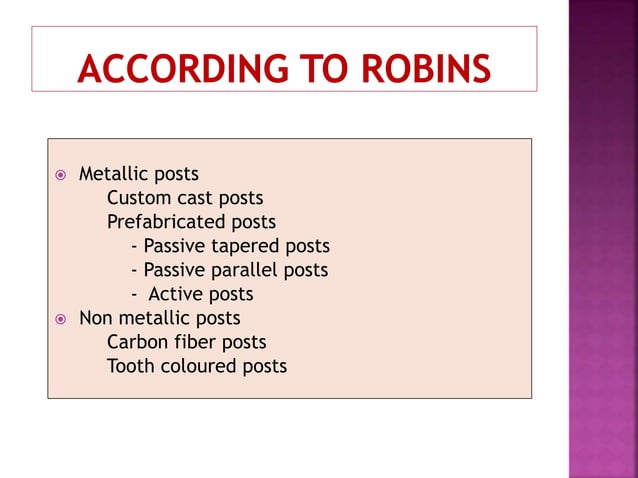 ACCORDING TO ROBINS

Metallic posts
Custom cast posts
Prefabricated posts
- Passive tapered posts
- Passive parallel posts
- Active posts

Non metallic posts
Carbon fiber posts
Tooth coloured posts